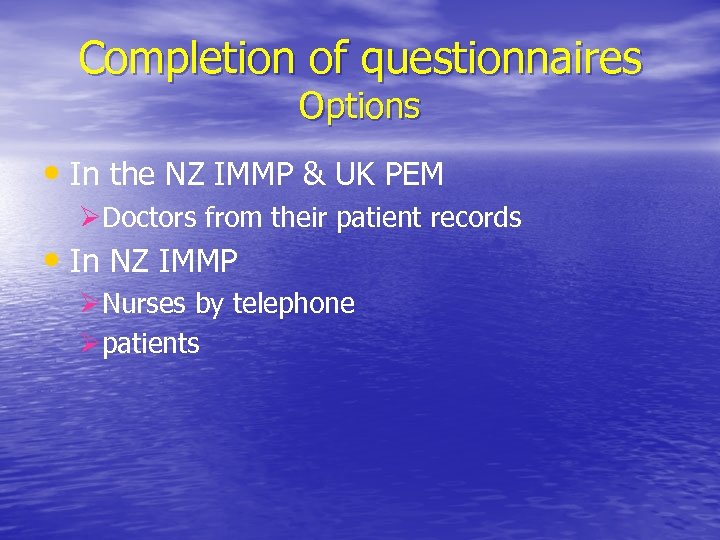 Completion of questionnaires
Options

• In the NZ IMMP & UK PEM
  ➢ Doctors from their patient records
• In NZ IMMP
  ➢ Nurses by telephone
  ➢ patients